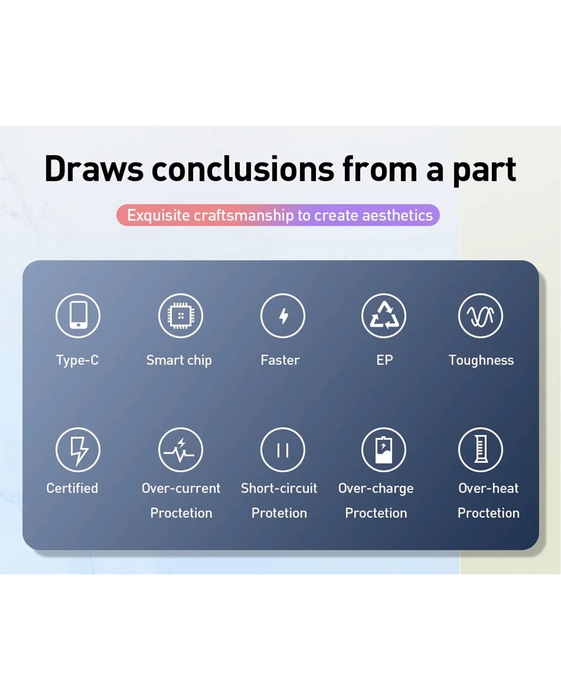 Draws conclusions from a part

Exquisite craftsmanship to create aesthetics

Type-C

Smart chip

Faster

EP

Toughness

Certified

Over-current Proctetion

Short-circuit Protetion

Over-charge Proctetion

Over-heat Proctetion